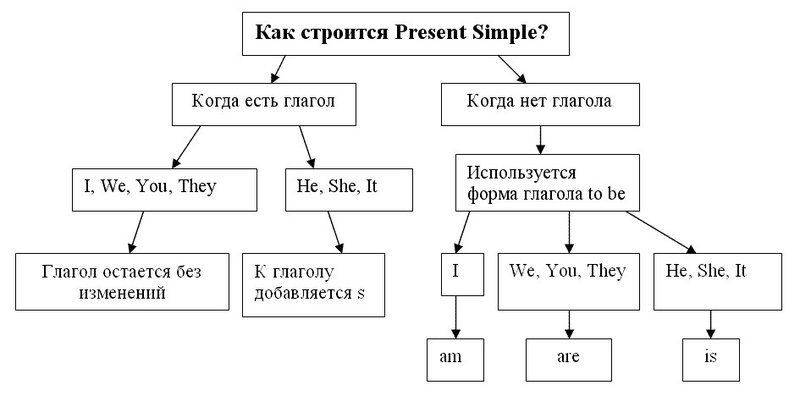 Как строится Present Simple?

Когда есть глагол

Когда нет глагола

I, We, You, They

He, She, It

Используется форма глагола to be

Глагол остается без изменений

К глаголу добавляется s

I

We, You, They

He, She, It

am

are

is